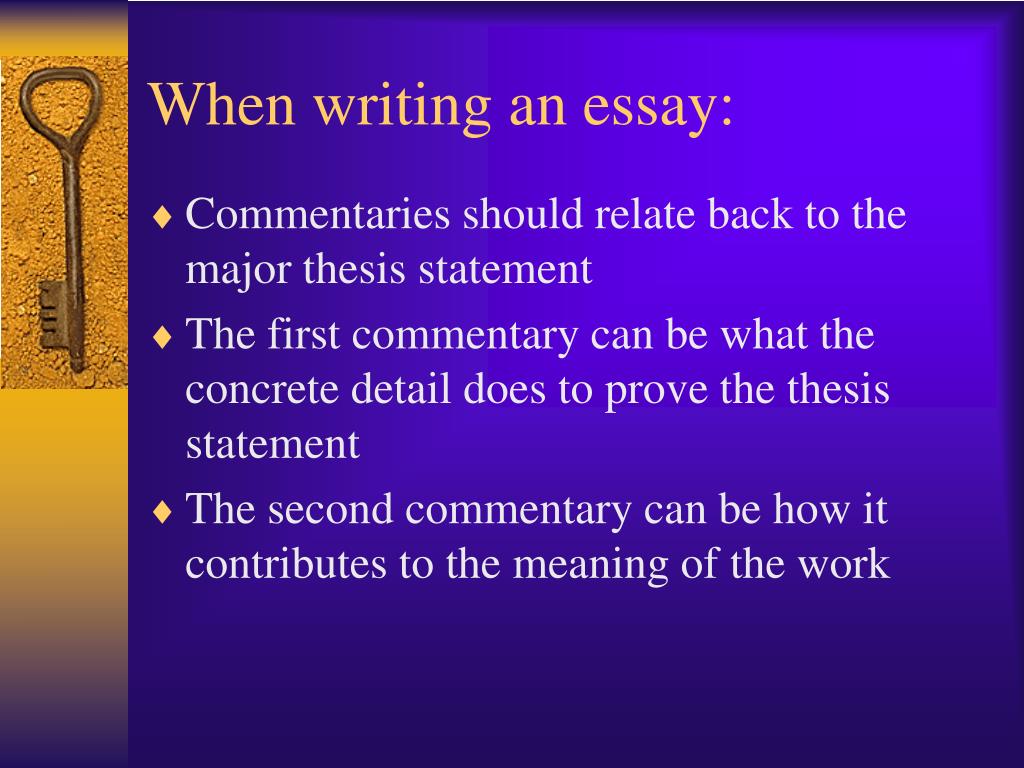 When writing an essay:

♦ Commentaries should relate back to the major thesis statement

♦ The first commentary can be what the concrete detail does to prove the thesis statement

♦ The second commentary can be how it contributes to the meaning of the work